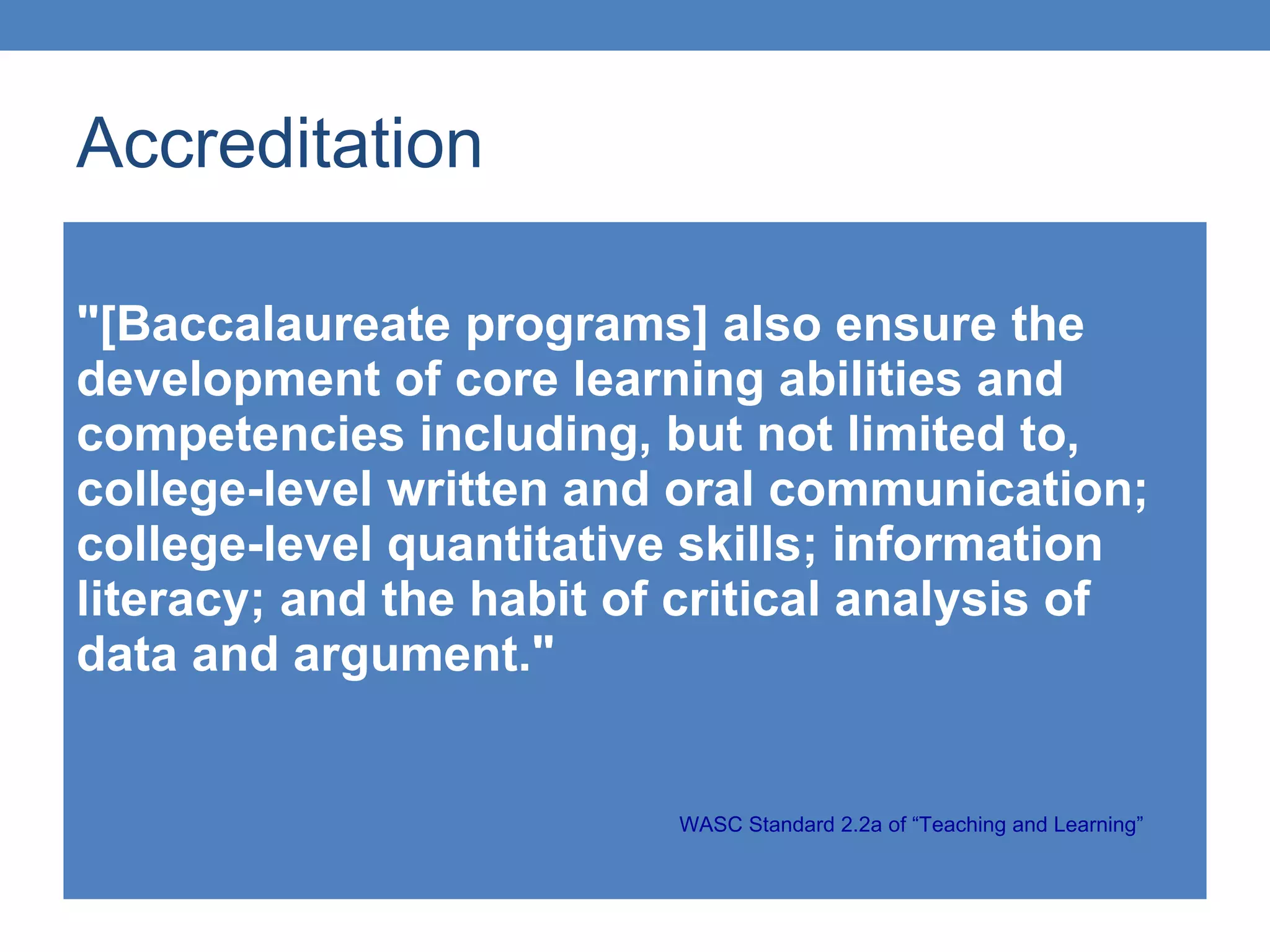 Accreditation

"[Baccalaureate programs] also ensure the development of core learning abilities and competencies including, but not limited to, college-level written and oral communication; college-level quantitative skills; information literacy; and the habit of critical analysis of data and argument."

WASC Standard 2.2a of “Teaching and Learning”